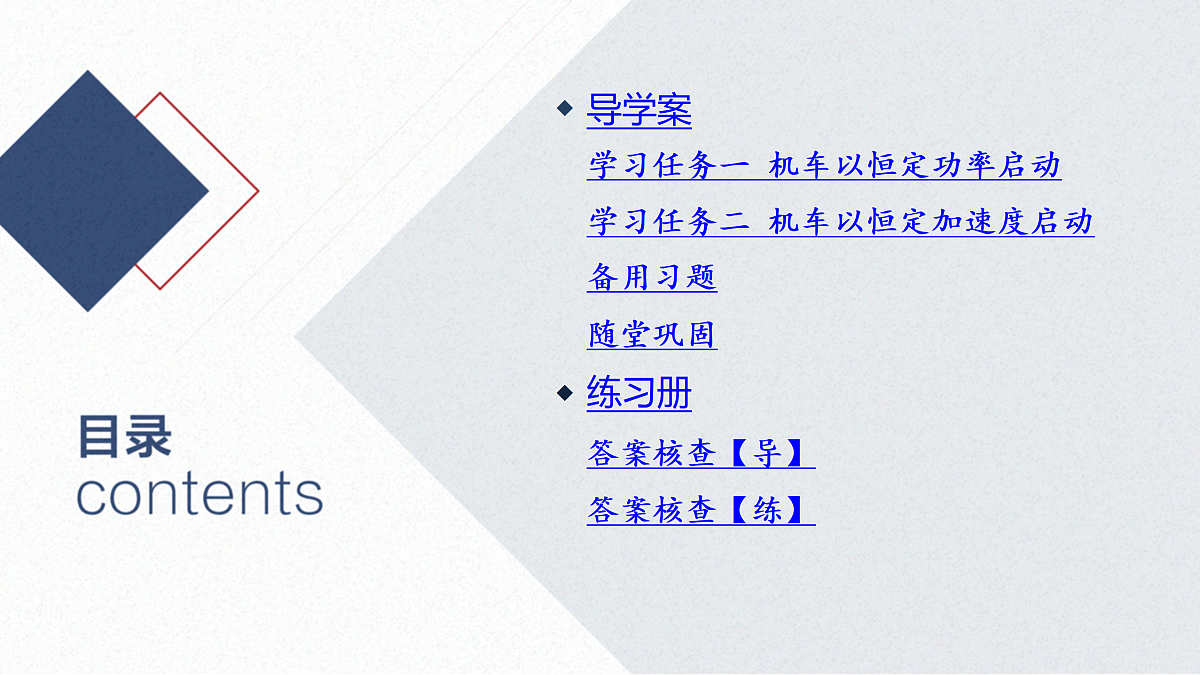 目录
contents

导学案

学习任务一 机车以恒定功率启动

学习任务二 机车以恒定加速度启动

备用习题

随堂巩固

练习册

答案核查【导】

答案核查【练】